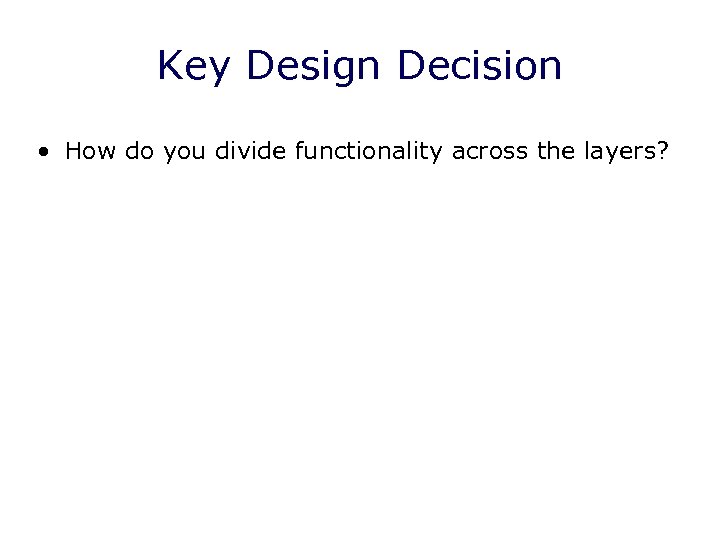 Key Design Decision

• How do you divide functionality across the layers?